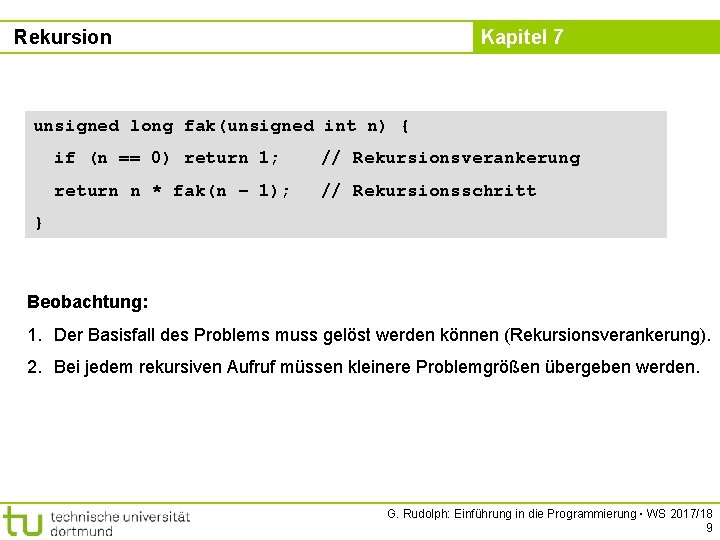 Rekursion

Kapitel 7

unsigned long fak(unsigned int n) {
  if (n == 0) return 1;    // Rekursionsverankerung
  return n * fak(n – 1);   // Rekursionsschritt
}

Beobachtung:

1. Der Basisfall des Problems muss gelöst werden können (Rekursionsverankerung).

2. Bei jedem rekursiven Aufruf müssen kleinere Problemgrößen übergeben werden.

tu technische universität dortmund

G. Rudolph: Einführung in die Programmierung ▪ WS 2017/18
9